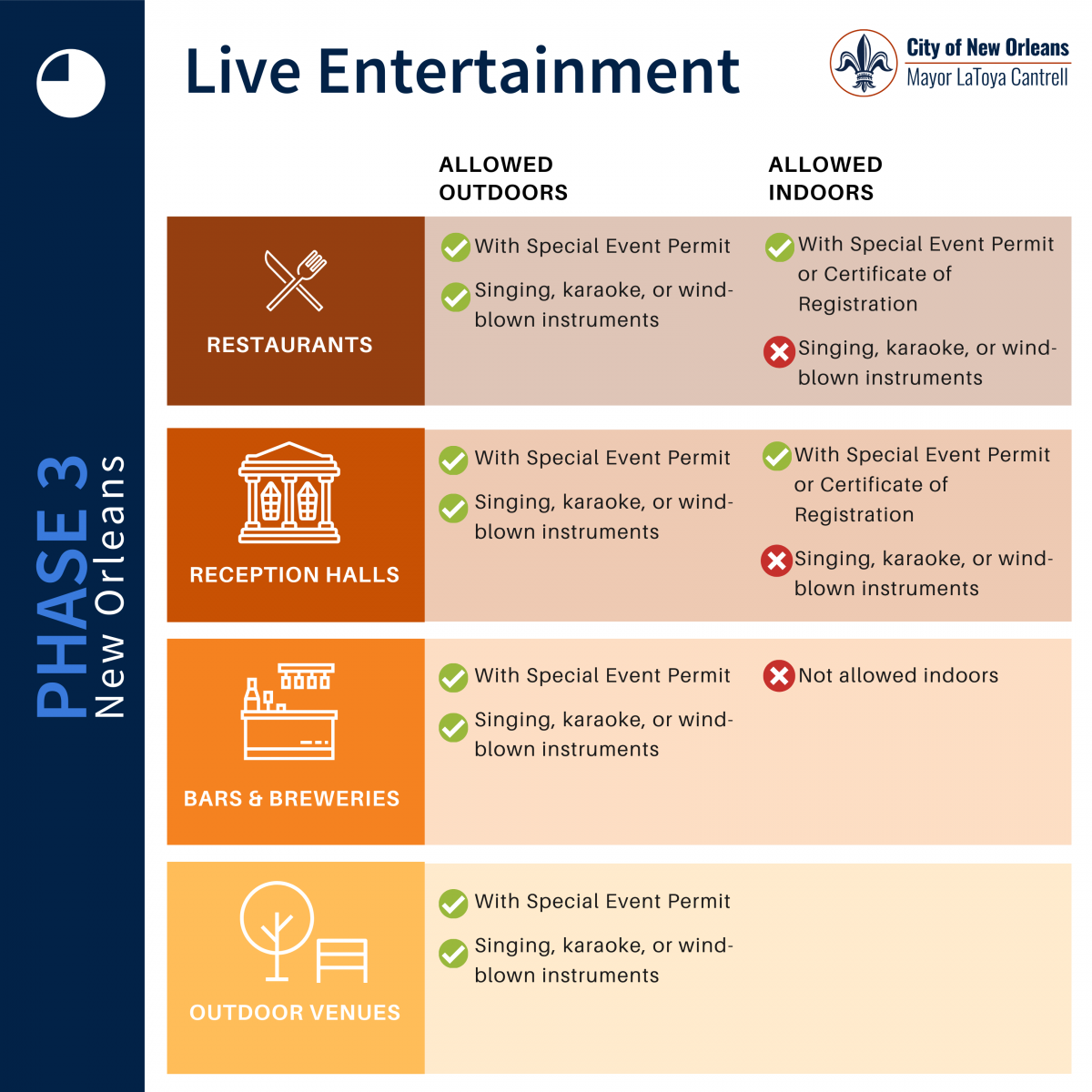 PHASE 3
New Orleans

Live Entertainment

City of New Orleans
Mayor LaToya Cantrell

|  | ALLOWED OUTDOORS | ALLOWED INDOORS |
|---|---|---|
| RESTAURANTS | With Special Event Permit<br>Singing, karaoke, or wind-blown instruments | With Special Event Permit or Certificate of Registration<br>Singing, karaoke, or wind-blown instruments |
| RECEPTION HALLS | With Special Event Permit<br>Singing, karaoke, or wind-blown instruments | With Special Event Permit or Certificate of Registration<br>Singing, karaoke, or wind-blown instruments |
| BARS & BREWERIES | With Special Event Permit<br>Singing, karaoke, or wind-blown instruments | Not allowed indoors |
| OUTDOOR VENUES | With Special Event Permit<br>Singing, karaoke, or wind-blown instruments |  |